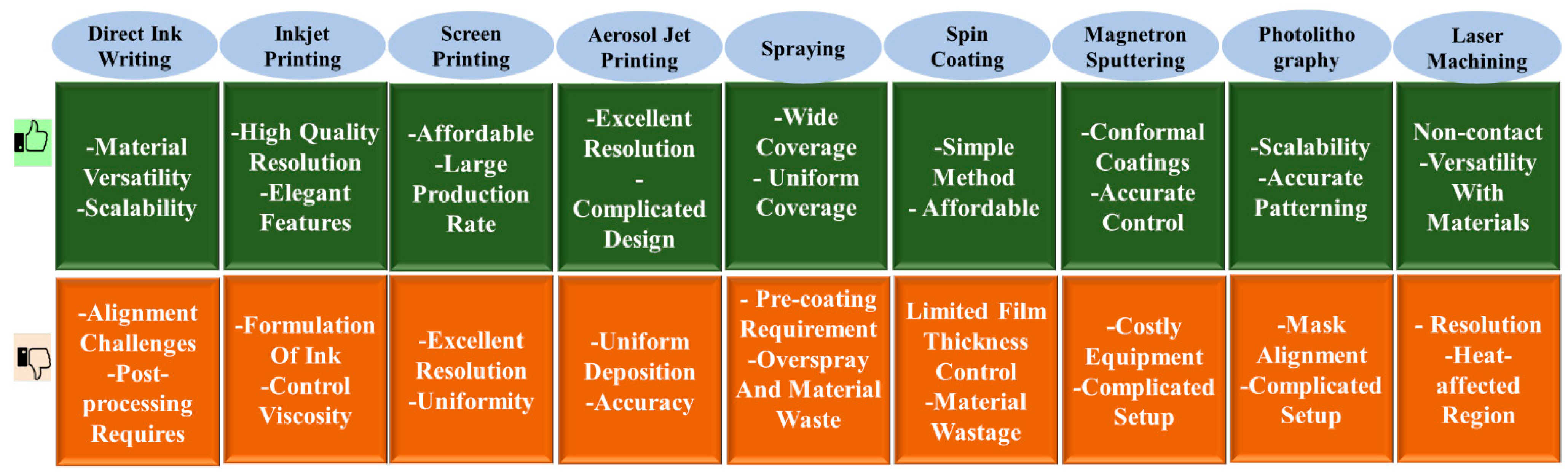 | Direct Ink Writing | Inkjet Printing | Screen Printing | Aerosol Jet Printing | Spraying | Spin Coating | Magnetron Sputtering | Photolitho graphy | Laser Machining |
|---|---|---|---|---|---|---|---|---|
| -Material Versatility -Scalability | -High Quality Resolution -Elegant Features | -Affordable -Large Production Rate | -Excellent Resolution - Complicated Design | -Wide Coverage - Uniform Coverage | -Simple Method - Affordable | -Conformal Coatings -Accurate Control | -Scalability -Accurate Patterning | Non-contact -Versatility With Materials |
| -Alignment Challenges -Post-processing Requires | -Formulation Of Ink -Control Viscosity | -Excellent Resolution -Uniformity | -Uniform Deposition -Accuracy | - Pre-coating Requirement -Overspray And Material Waste | Limited Film Thickness Control -Material Wastage | -Costly Equipment -Complicated Setup | -Mask Alignment -Complicated Setup | - Resolution -Heat-affected Region |